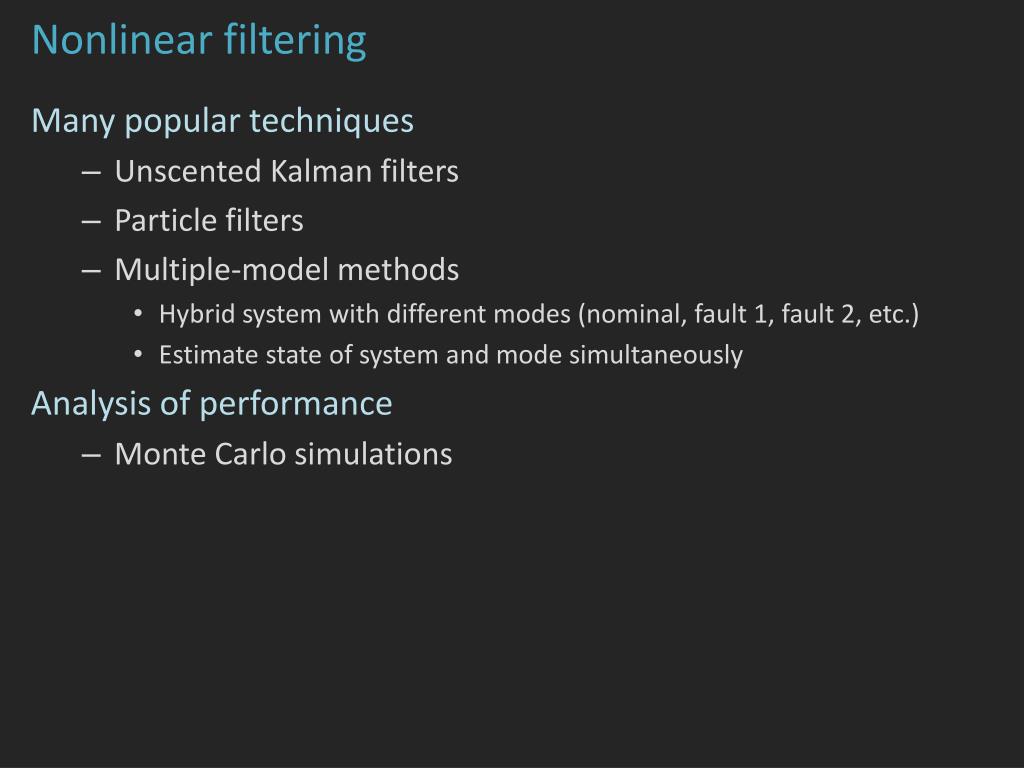 Nonlinear filtering

Many popular techniques

– Unscented Kalman filters

– Particle filters

– Multiple-model methods

• Hybrid system with different modes (nominal, fault 1, fault 2, etc.)

• Estimate state of system and mode simultaneously

Analysis of performance

– Monte Carlo simulations